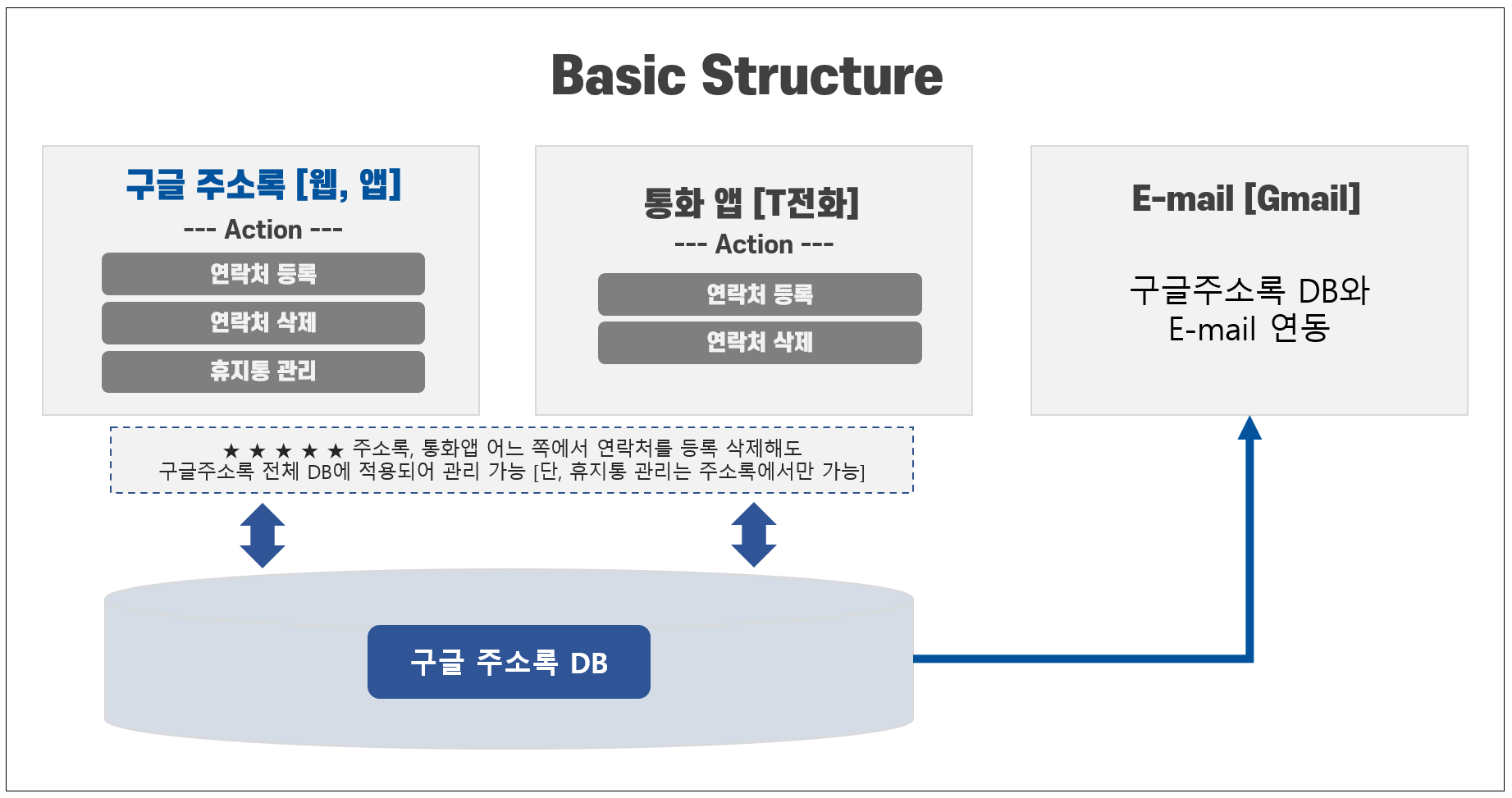 Basic Structure

구글 주소록 [웹, 앱]
--- Action ---
연락처 등록
연락처 삭제
휴지통 관리

통화 앱 [T전화]
--- Action ---
연락처 등록
연락처 삭제

E-mail [Gmail]

구글주소록 DB와
E-mail 연동

★ ★ ★ ★ ★ 주소록, 통화앱 어느 쪽에서 연락처를 등록 삭제해도
구글주소록 전체 DB에 적용되어 관리 가능 [단, 휴지통 관리는 주소록에서만 가능]

구글 주소록 DB